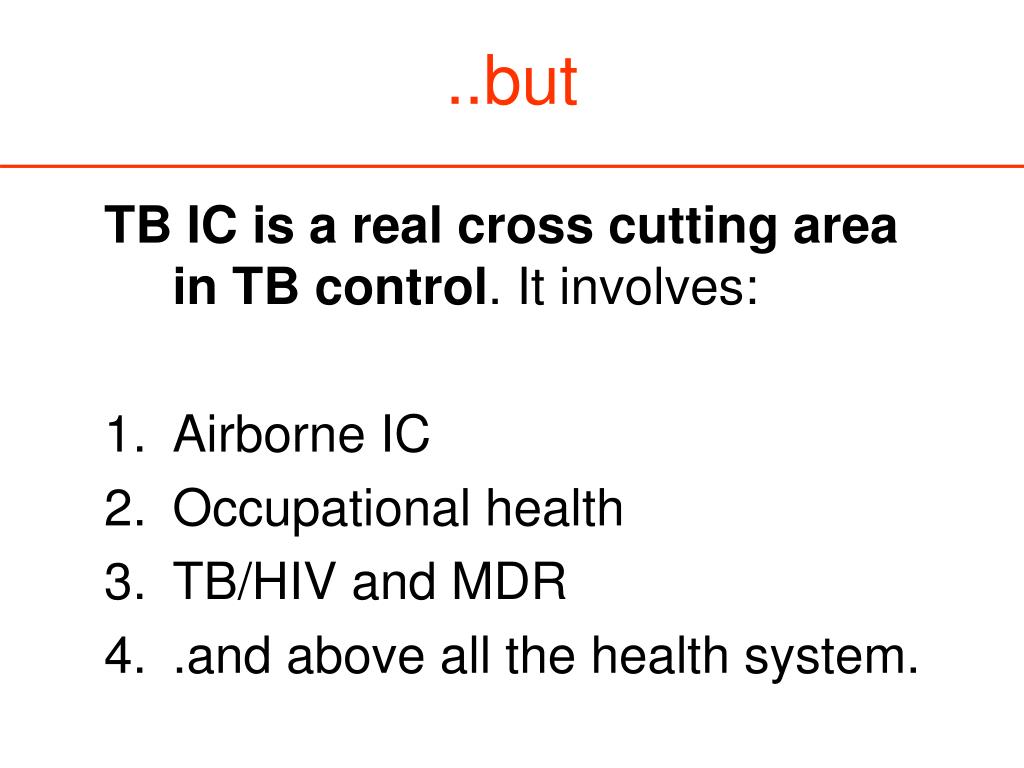 ..but

TB IC is a real cross cutting area in TB control. It involves:

1. Airborne IC
2. Occupational health
3. TB/HIV and MDR
4. .and above all the health system.